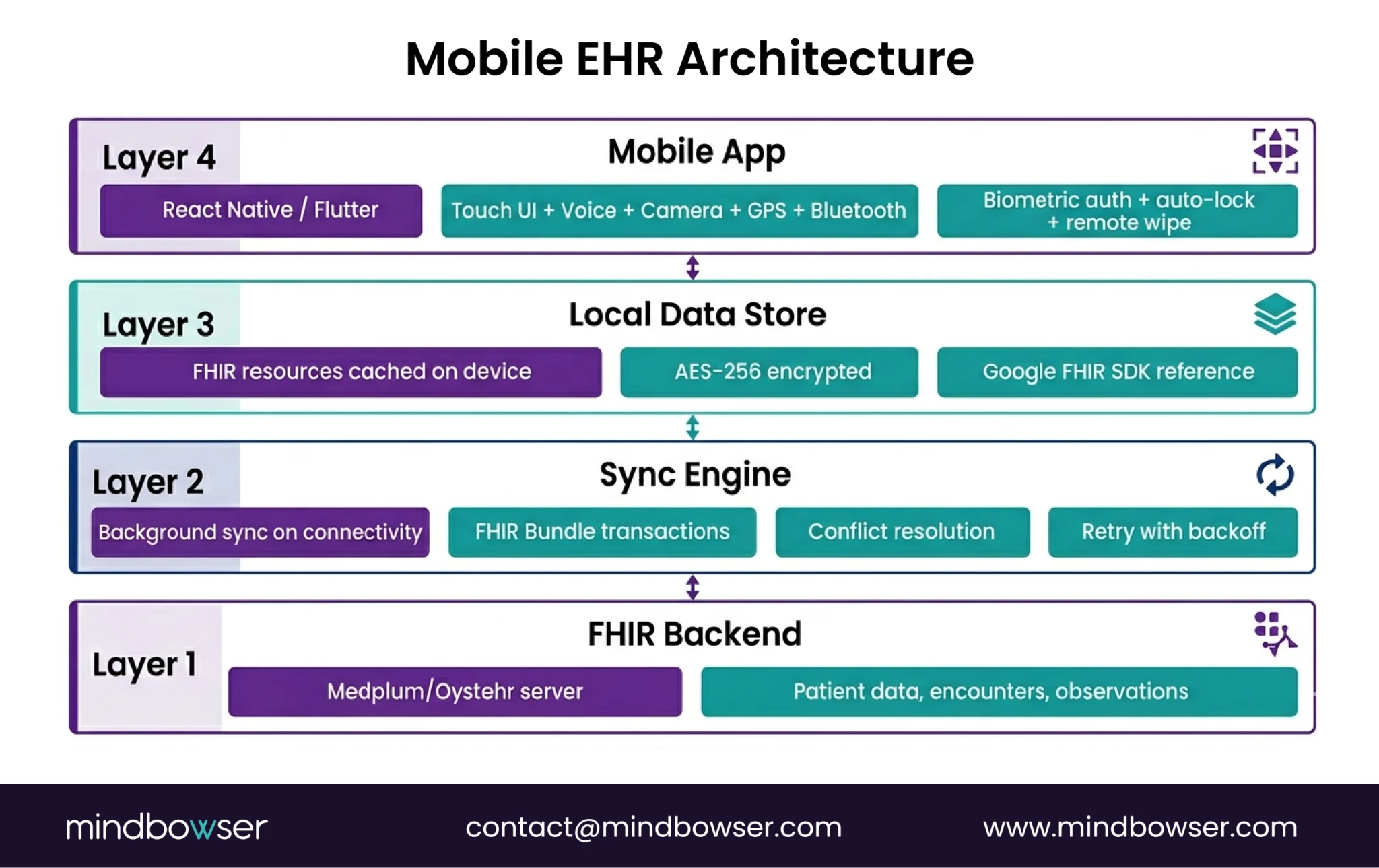 Mobile EHR Architecture

Layer 4
Mobile App
React Native / Flutter
Touch UI + Voice + Camera + GPS + Bluetooth
Biometric auth + auto-lock + remote wipe

Layer 3
Local Data Store
FHIR resources cached on device
AES-256 encrypted
Google FHIR SDK reference

Layer 2
Sync Engine
Background sync on connectivity
FHIR Bundle transactions
Conflict resolution
Retry with backoff

Layer 1
FHIR Backend
Medplum/Oystehr server
Patient data, encounters, observations

mindbowser
contact@mindbowser.com
www.mindbowser.com